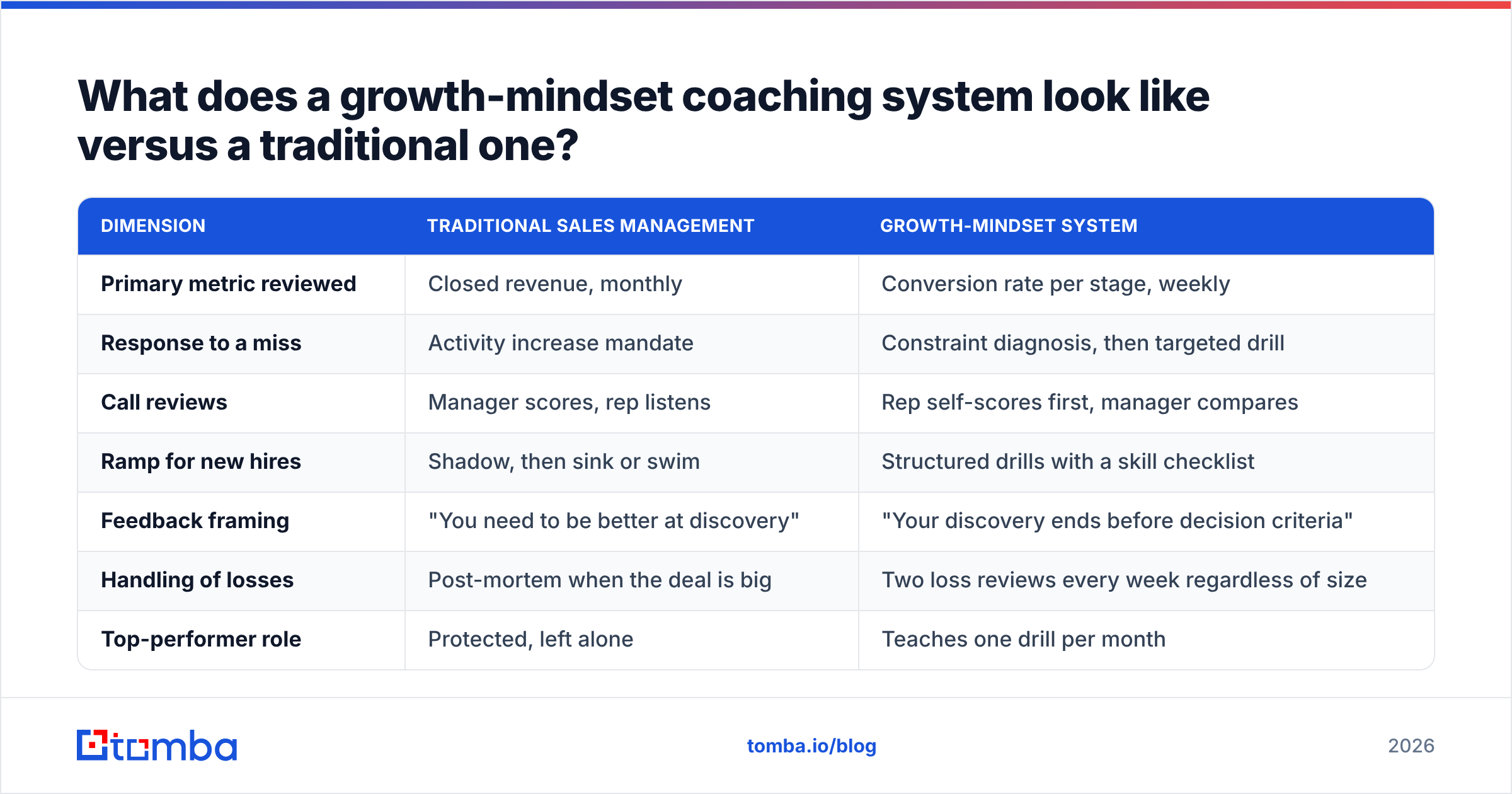 What does a growth-mindset coaching system look like versus a traditional one?

| DIMENSION | TRADITIONAL SALES MANAGEMENT | GROWTH-MINDSET SYSTEM |
|---|---|---|
| Primary metric reviewed | Closed revenue, monthly | Conversion rate per stage, weekly |
| Response to a miss | Activity increase mandate | Constraint diagnosis, then targeted drill |
| Call reviews | Manager scores, rep listens | Rep self-scores first, manager compares |
| Ramp for new hires | Shadow, then sink or swim | Structured drills with a skill checklist |
| Feedback framing | "You need to be better at discovery" | "Your discovery ends before decision criteria" |
| Handling of losses | Post-mortem when the deal is big | Two loss reviews every week regardless of size |
| Top-performer role | Protected, left alone | Teaches one drill per month |

tomba

tomba.io/blog

2026